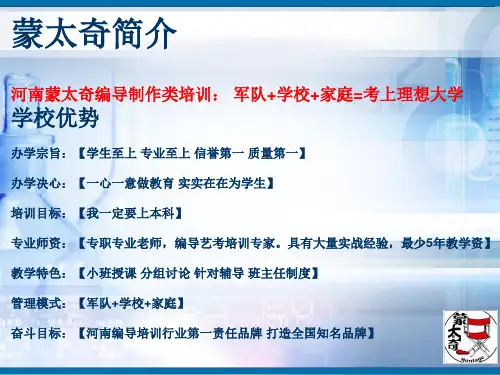 蒙太奇简介

河南蒙太奇编导制作类培训： 军队+学校+家庭=考上理想大学

学校优势

办学宗旨：【学生至上 专业至上 信誉第一 质量第一】

办学决心：【一心一意做教育 实实在在为学生】

培训目标：【我一定要上本科】

专业师资：【专职专业老师，编导艺考培训专家。具有大量实战经验，最少5年教学资】

教学特色：【小班授课 分组讨论 针对辅导 班主任制度】

管理模式：【军队+学校+家庭】

奋斗目标：【河南编导培训行业第一责任品牌 打造全国知名品牌】

蒙太奇
Montage